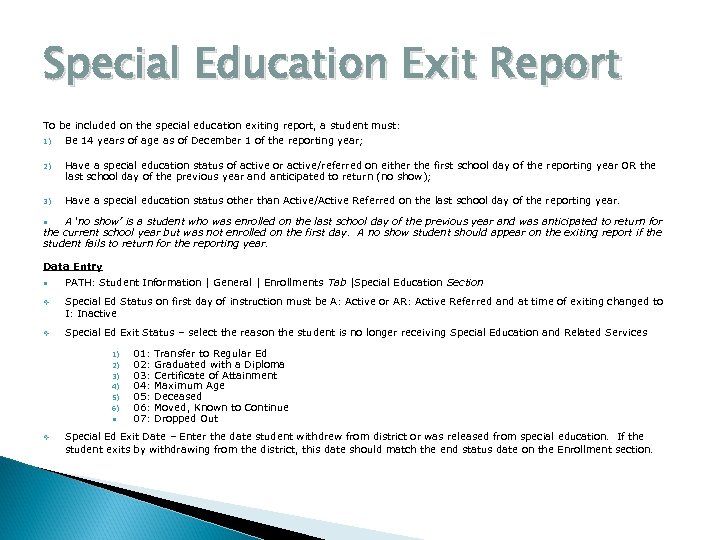 Special Education Exit Report

To be included on the special education exiting report, a student must:

1) Be 14 years of age as of December 1 of the reporting year;

2) Have a special education status of active or active/referred on either the first school day of the reporting year OR the last school day of the previous year and anticipated to return (no show);

3) Have a special education status other than Active/Active Referred on the last school day of the reporting year.

▪ A 'no show' is a student who was enrolled on the last school day of the previous year and was anticipated to return for the current school year but was not enrolled on the first day. A no show student should appear on the exiting report if the student fails to return for the reporting year.

Data Entry

▪ PATH: Student Information | General | Enrollments Tab |Special Education Section

❖ Special Ed Status on first day of instruction must be A: Active or AR: Active Referred and at time of exiting changed to I: Inactive

❖ Special Ed Exit Status – select the reason the student is no longer receiving Special Education and Related Services

1) 01: Transfer to Regular Ed
2) 02: Graduated with a Diploma
3) 03: Certificate of Attainment
4) 04: Maximum Age
5) 05: Deceased
6) 06: Moved, Known to Continue
▪ 07: Dropped Out

❖ Special Ed Exit Date – Enter the date student withdrew from district or was released from special education. If the student exits by withdrawing from the district, this date should match the end status date on the Enrollment section.